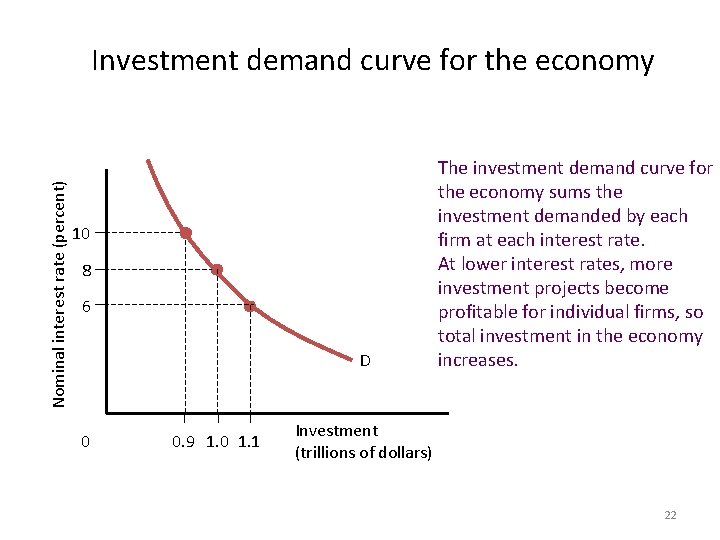 Investment demand curve for the economy

Nominal interest rate (percent)

10

8

6

D

0

0.9 1.0 1.1

Investment
(trillions of dollars)

The investment demand curve for the economy sums the investment demanded by each firm at each interest rate.
At lower interest rates, more investment projects become profitable for individual firms, so total investment in the economy increases.

22